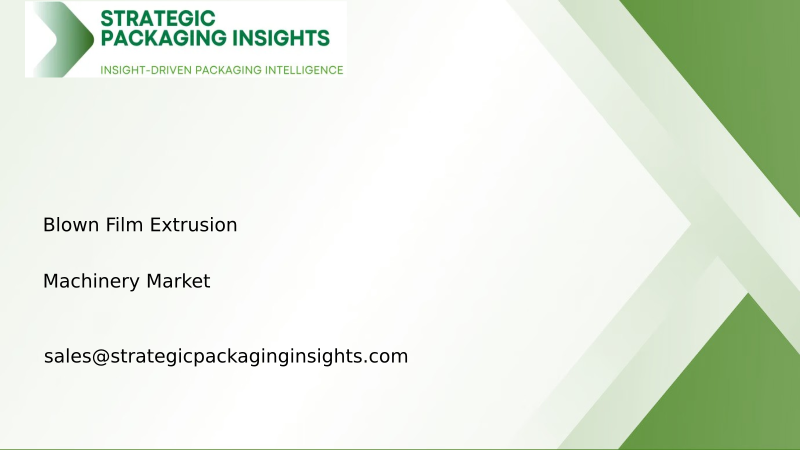 STRATEGIC PACKAGING INSIGHTS
INSIGHT-DRIVEN PACKAGING INTELLIGENCE

Blown Film Extrusion

Machinery Market

sales@strategicpackaginginsights.com